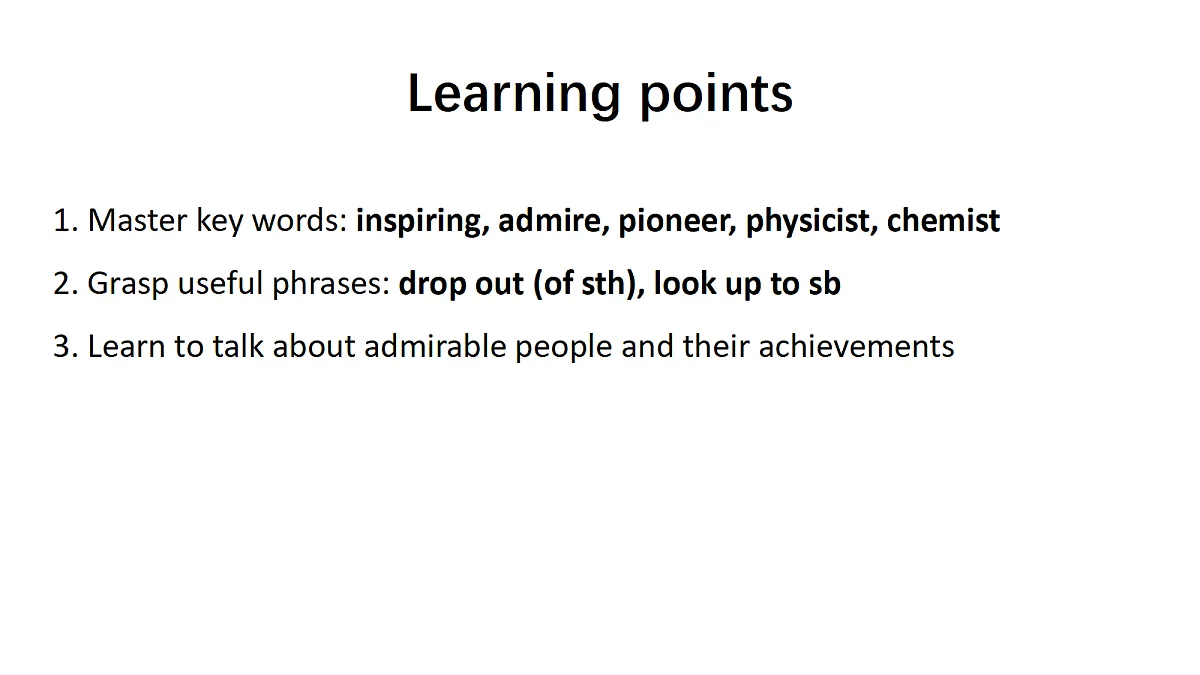 Learning points

1. Master key words: inspiring, admire, pioneer, physicist, chemist

2. Grasp useful phrases: drop out (of sth), look up to sb

3. Learn to talk about admirable people and their achievements